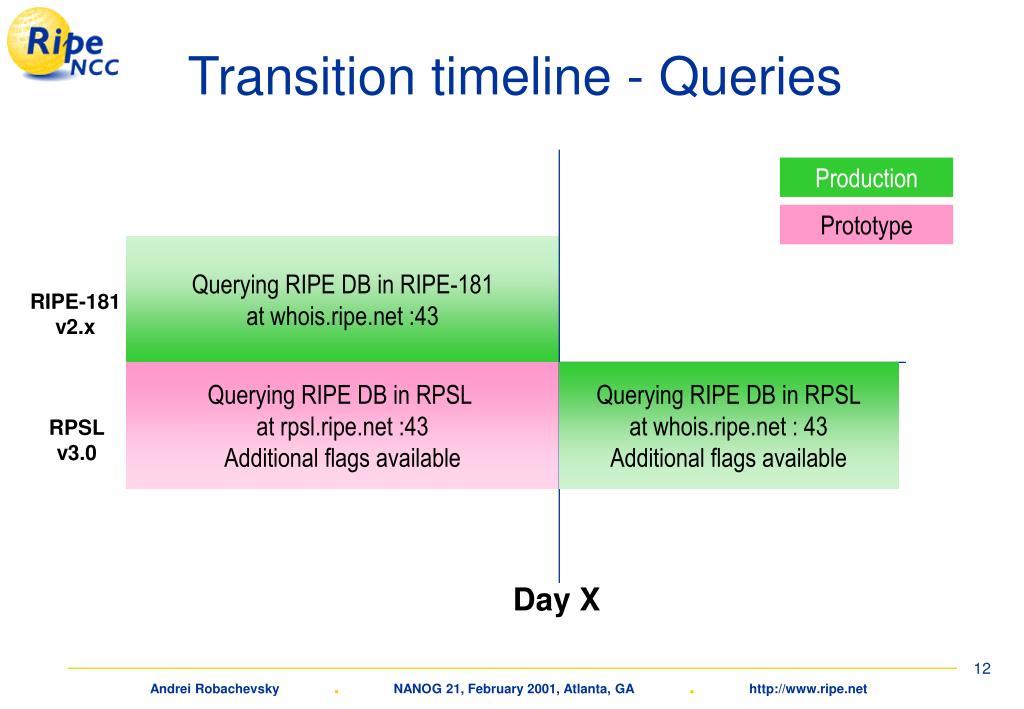 Ripe NCC

Transition timeline - Queries

Production

Prototype

RIPE-181 v2.x

Querying RIPE DB in RIPE-181 at whois.ripe.net :43

RPSL v3.0

Querying RIPE DB in RPSL at rpsl.ripe.net :43 Additional flags available

Querying RIPE DB in RPSL at whois.ripe.net : 43 Additional flags available

Day X

12

Andrei Robachevsky . NANOG 21, February 2001, Atlanta, GA . http://www.ripe.net